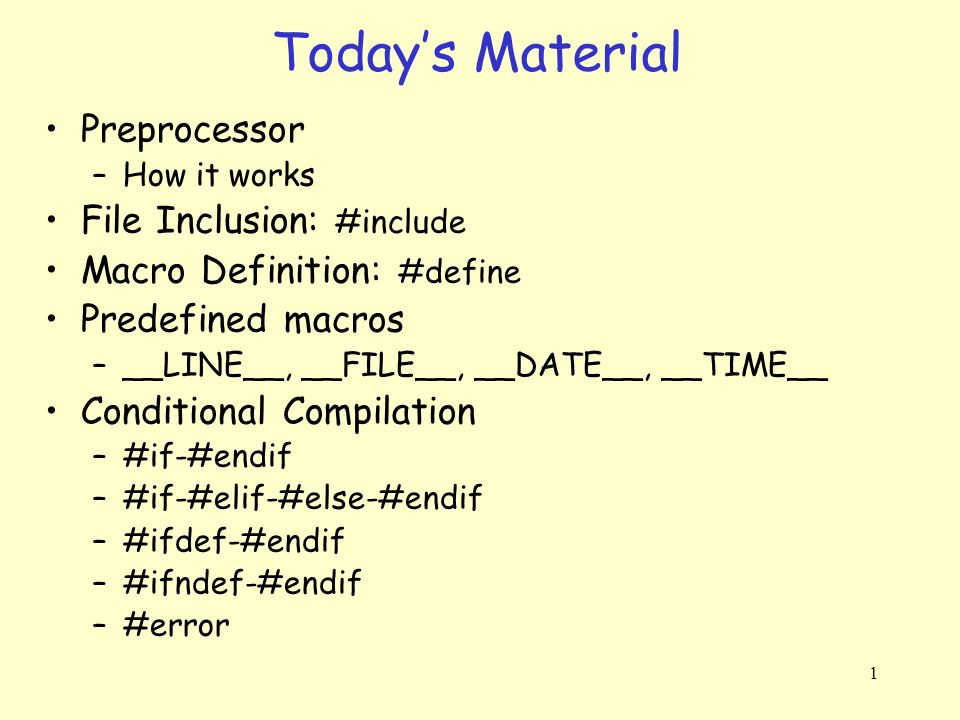 Today's Material

• Preprocessor
  – How it works
• File Inclusion: #include
• Macro Definition: #define
• Predefined macros
  – \_\_LINE\_\_, \_\_FILE\_\_, \_\_DATE\_\_, \_\_TIME\_\_
• Conditional Compilation
  – #if-#endif
  – #if-#elif-#else-#endif
  – #ifdef-#endif
  – #ifndef-#endif
  – #error

1